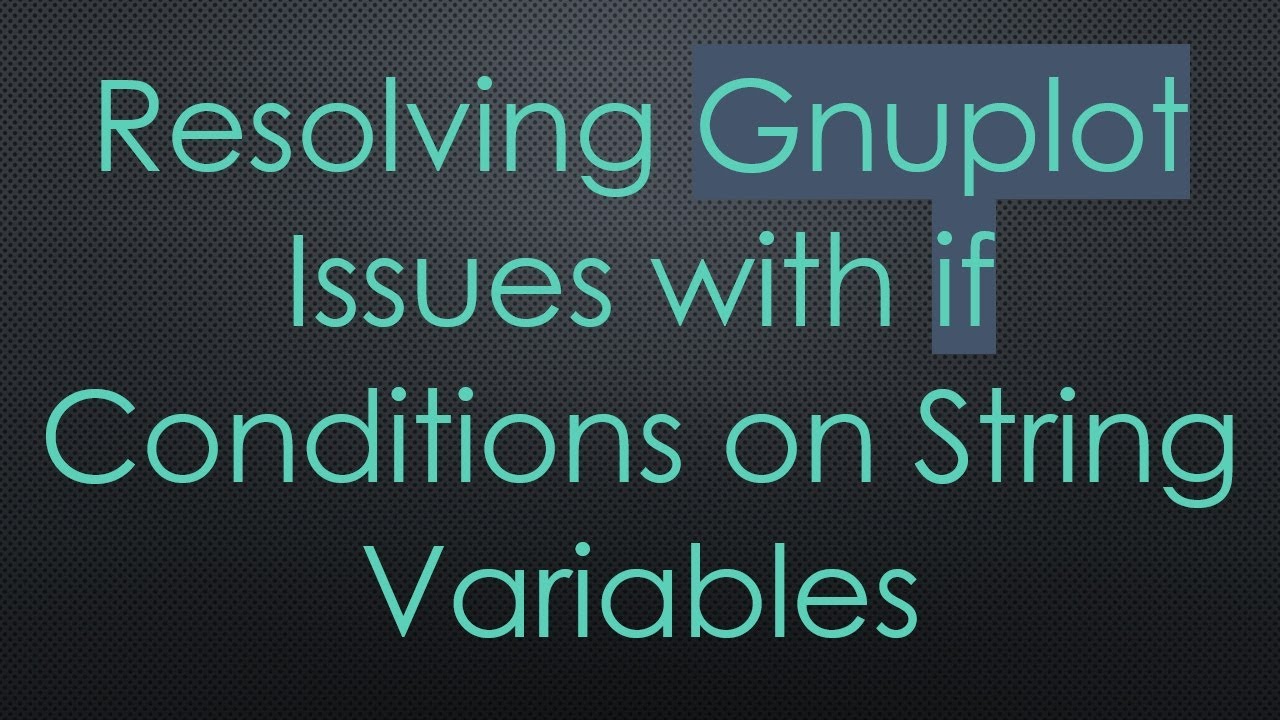 Resolving Gnuplot Issues with if Conditions on String Variables